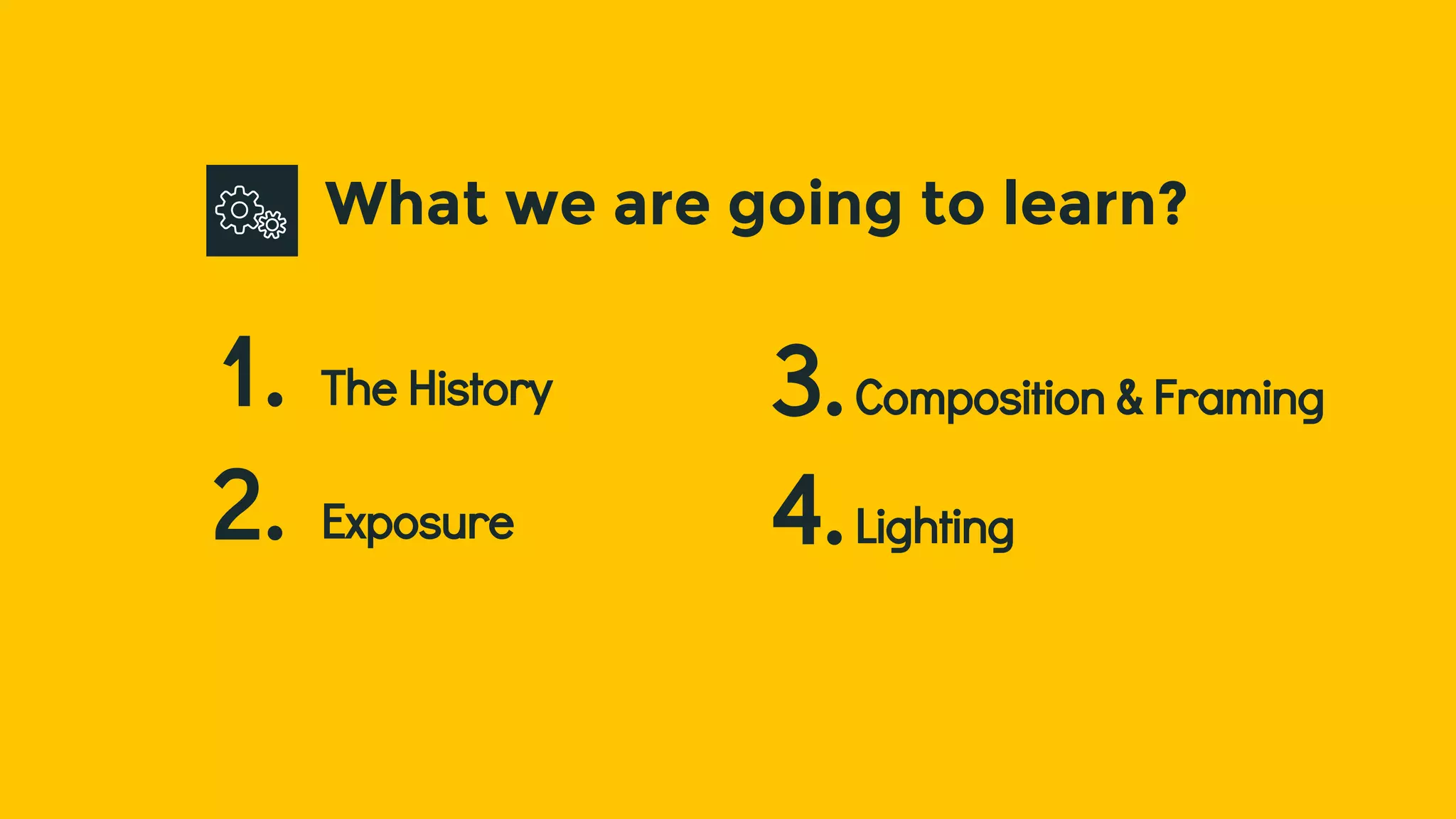 What we are going to learn?

1. The History

2. Exposure

3. Composition & Framing

4. Lighting